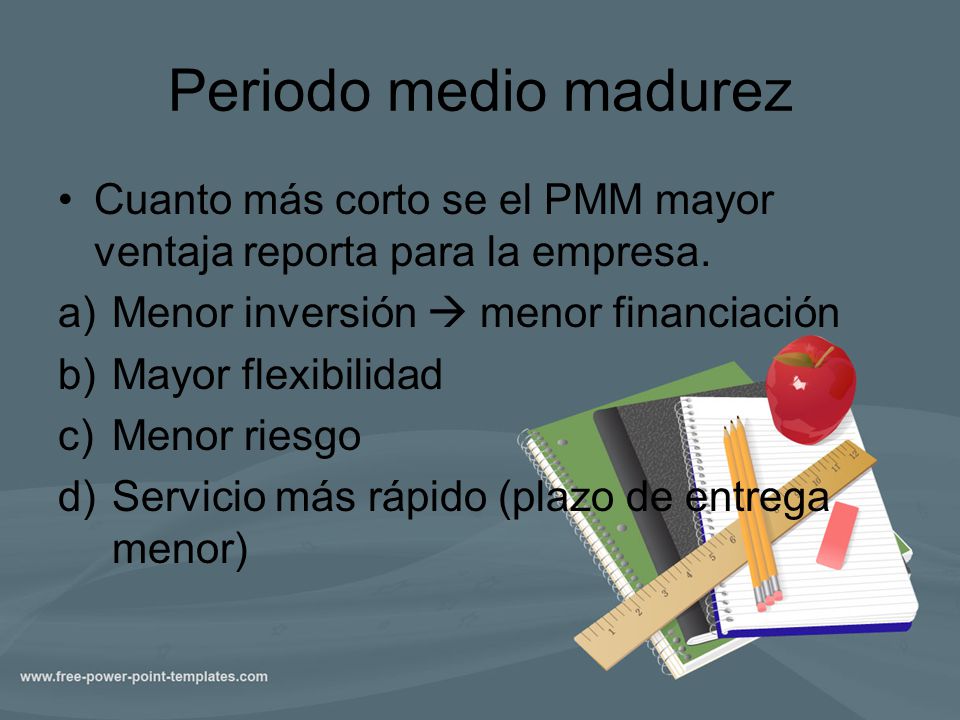 Periodo medio madurez

• Cuanto más corto se el PMM mayor ventaja reporta para la empresa.

a) Menor inversión → menor financiación
b) Mayor flexibilidad
c) Menor riesgo
d) Servicio más rápido (plazo de entrega menor)

www.free-power-point-templates.com